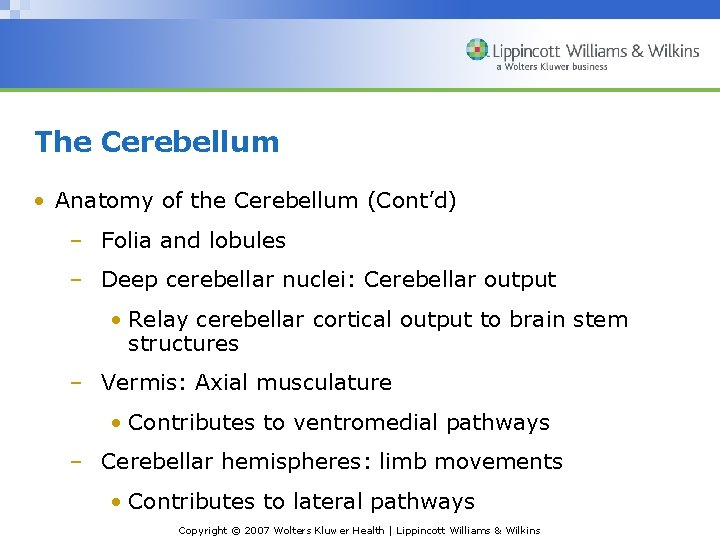 Lippincott Williams & Wilkins
a Wolters Kluwer business

The Cerebellum

• Anatomy of the Cerebellum (Cont'd)
– Folia and lobules
– Deep cerebellar nuclei: Cerebellar output
• Relay cerebellar cortical output to brain stem structures
– Vermis: Axial musculature
• Contributes to ventromedial pathways
– Cerebellar hemispheres: limb movements
• Contributes to lateral pathways

Copyright © 2007 Wolters Kluwer Health | Lippincott Williams & Wilkins